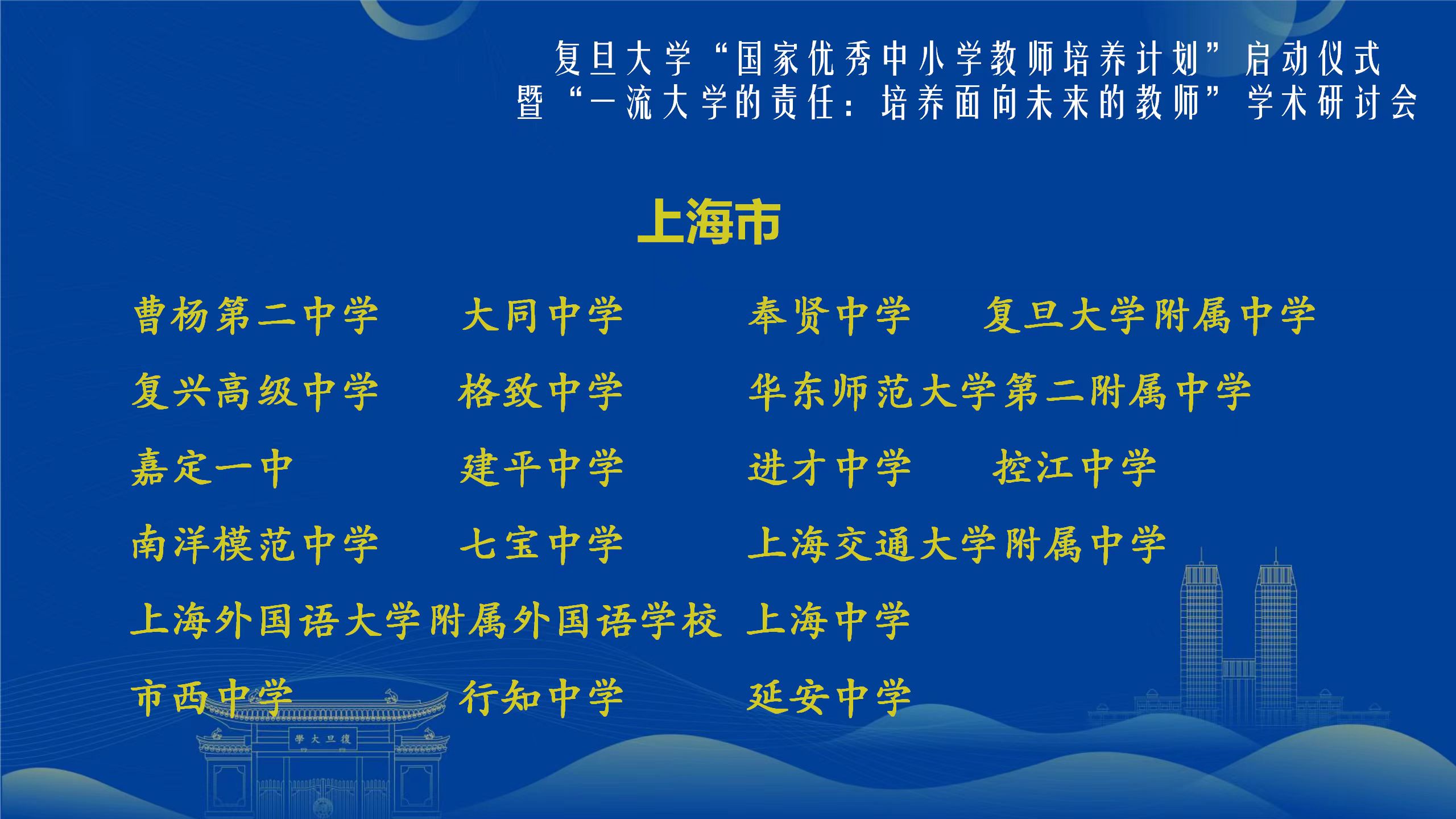 复旦大学“国家优秀中小学教师培养计划”启动仪式
暨“一流大学的责任：培养面向未来的教师”学术研讨会

上海市

曹杨第二中学　大同中学　奉贤中学　复旦大学附属中学

复兴高级中学　格致中学　华东师范大学第二附属中学

嘉定一中　建平中学　进才中学　控江中学

南洋模范中学　七宝中学　上海交通大学附属中学

上海外国语大学附属外国语学校　上海中学

市西中学　行知中学　延安中学

學大旦復